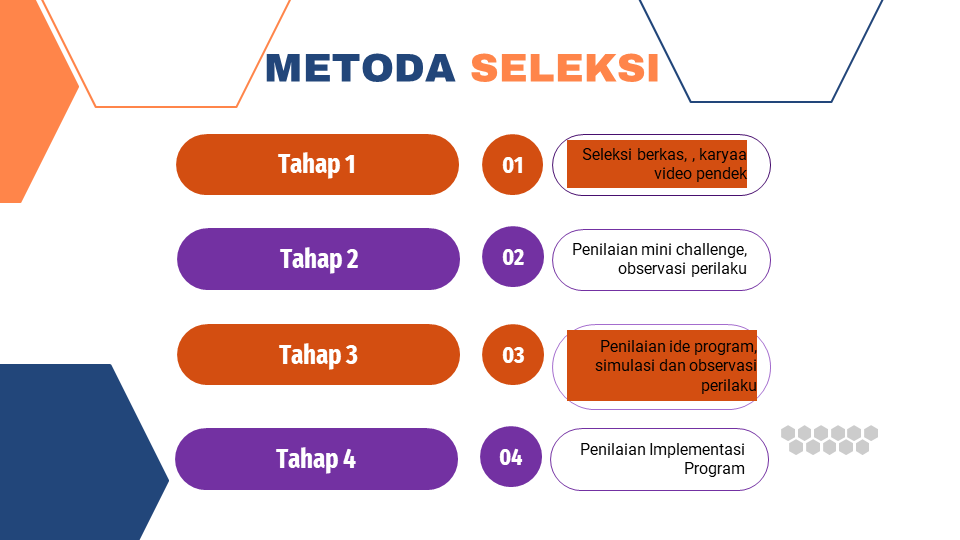 METODA SELEKSI

Tahap 1

01

Seleksi berkas, , karyaa video pendek

Tahap 2

02

Penilaian mini challenge, observasi perilaku

Tahap 3

03

Penilaian ide program, simulasi dan observasi perilaku

Tahap 4

04

Penilaian Implementasi Program